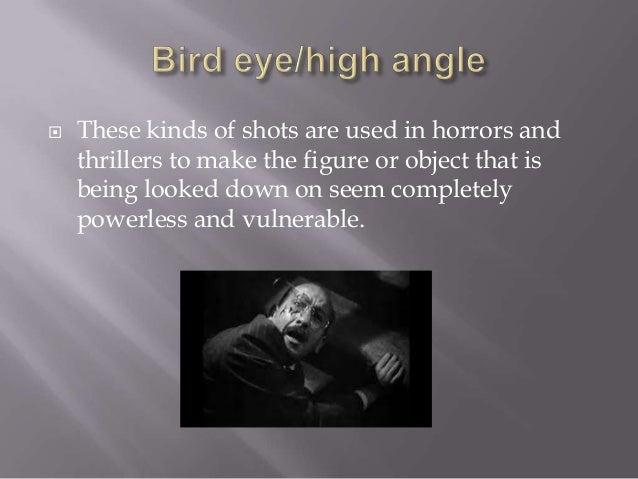 Bird eye/high angle

These kinds of shots are used in horrors and thrillers to make the figure or object that is being looked down on seem completely powerless and vulnerable.